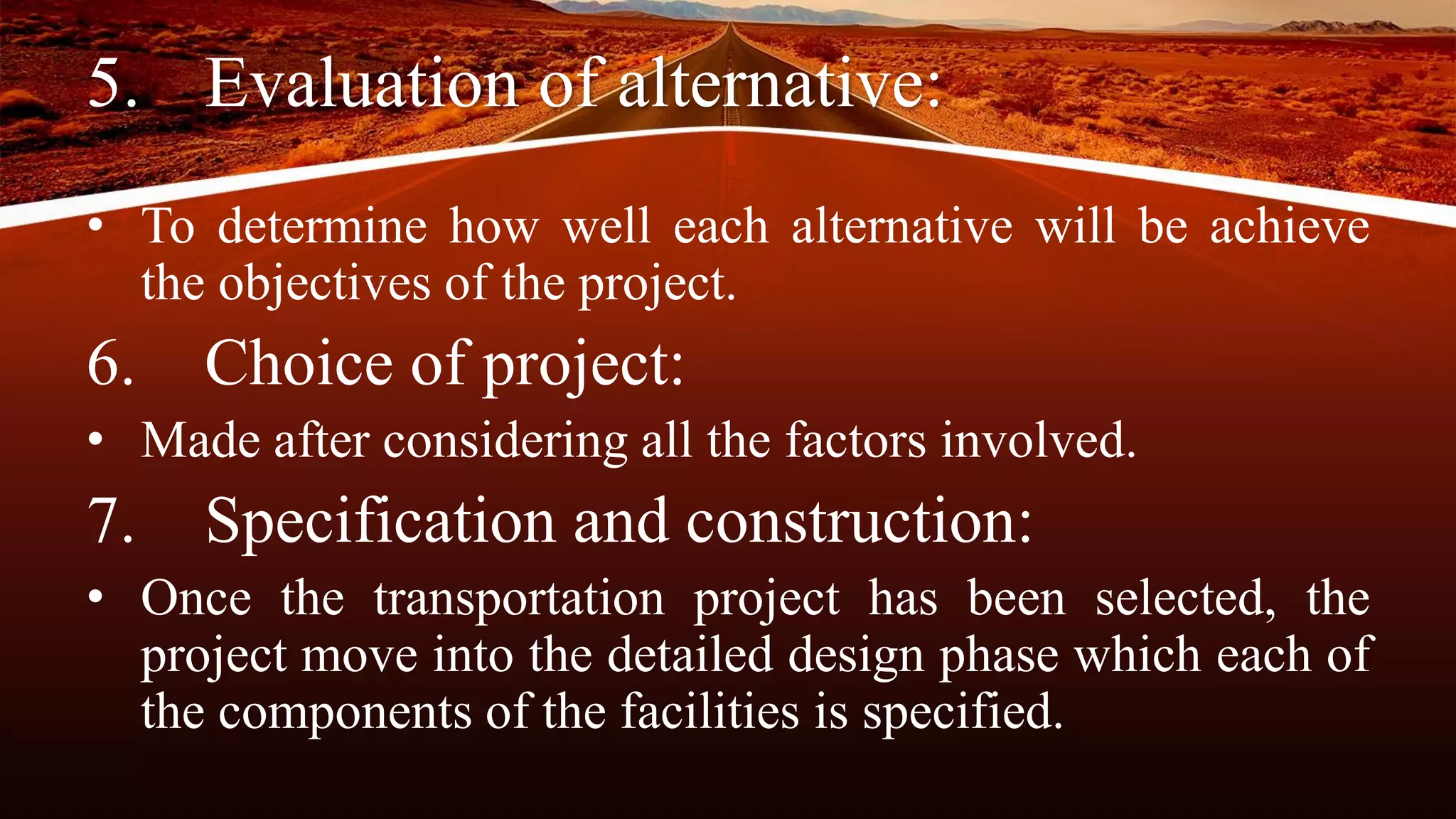 5. Evaluation of alternative:

• To determine how well each alternative will be achieve the objectives of the project.

6. Choice of project:

• Made after considering all the factors involved.

7. Specification and construction:

• Once the transportation project has been selected, the project move into the detailed design phase which each of the components of the facilities is specified.